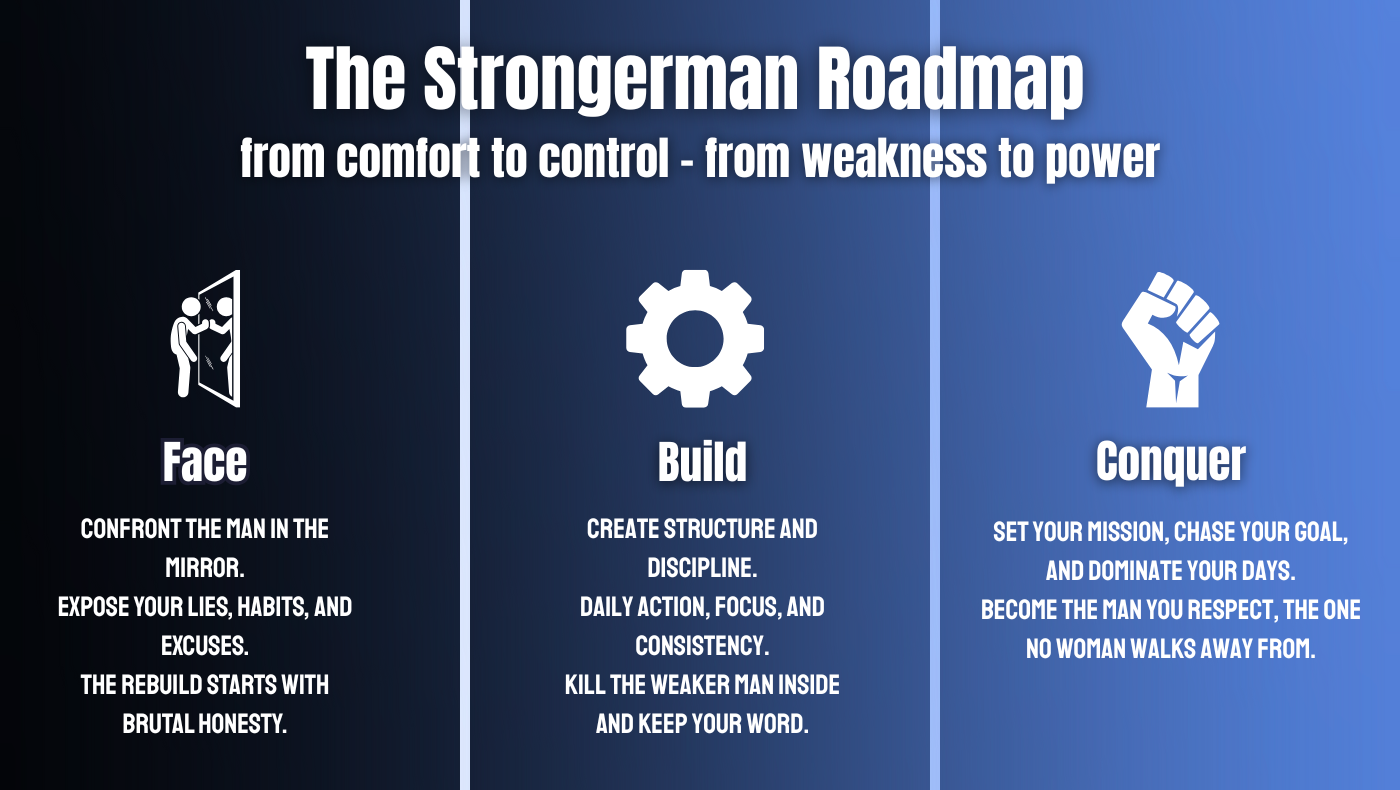 The Strongerman Roadmap
from comfort to control - from weakness to power

Face

CONFRONT THE MAN IN THE MIRROR.
EXPOSE YOUR LIES, HABITS, AND EXCUSES.
THE REBUILD STARTS WITH BRUTAL HONESTY.

Build

CREATE STRUCTURE AND DISCIPLINE.
DAILY ACTION, FOCUS, AND CONSISTENCY.
KILL THE WEAKER MAN INSIDE AND KEEP YOUR WORD.

Conquer

SET YOUR MISSION, CHASE YOUR GOAL, AND DOMINATE YOUR DAYS.
BECOME THE MAN YOU RESPECT, THE ONE NO WOMAN WALKS AWAY FROM.